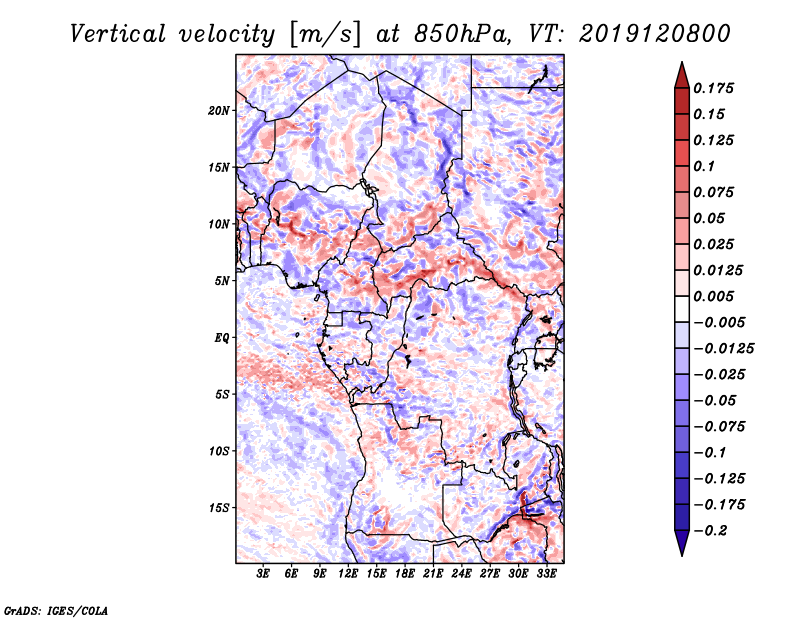 Vertical velocity [m/s] at 850hPa, VT: 2019120800

20N
15N
10N
5N
EQ
5S
10S
15S

3E 6E 9E 12E 15E 18E 21E 24E 27E 30E 33E

0.175
0.15
0.125
0.1
0.075
0.05
0.025
0.0125
0.005
−0.005
−0.0125
−0.025
−0.05
−0.075
−0.1
−0.125
−0.175
−0.2

GrADS: IGES/COLA